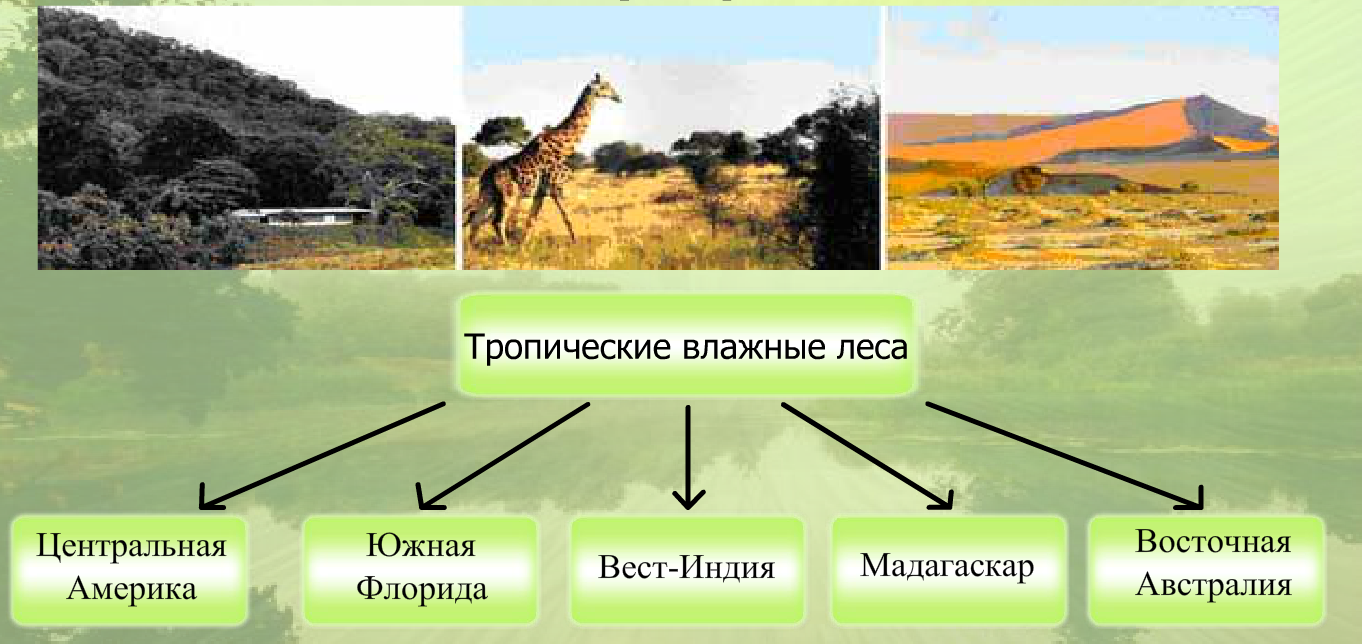 Тропические влажные леса

Центральная Америка

Южная Флорида

Вест-Индия

Мадагаскар

Восточная Австралия